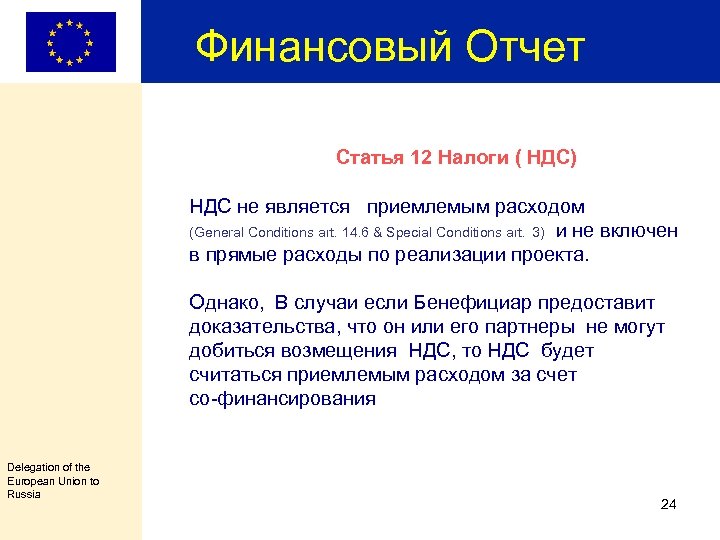 Финансовый Отчет

Статья 12 Налоги ( НДС)

НДС не является приемлемым расходом (General Conditions art. 14.6 & Special Conditions art. 3) и не включен в прямые расходы по реализации проекта.

Однако, В случаи если Бенефициар предоставит доказательства, что он или его партнеры не могут добиться возмещения НДС, то НДС будет считаться приемлемым расходом за счет со-финансирования

Delegation of the European Union to Russia

24